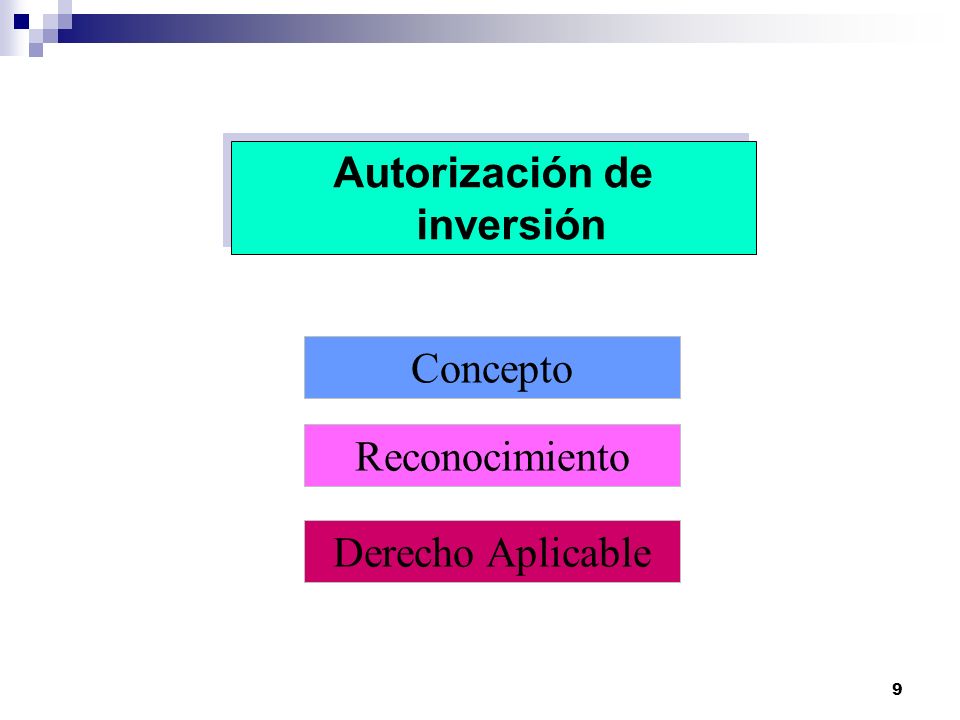 Autorización de inversión

Concepto

Reconocimiento

Derecho Aplicable

9